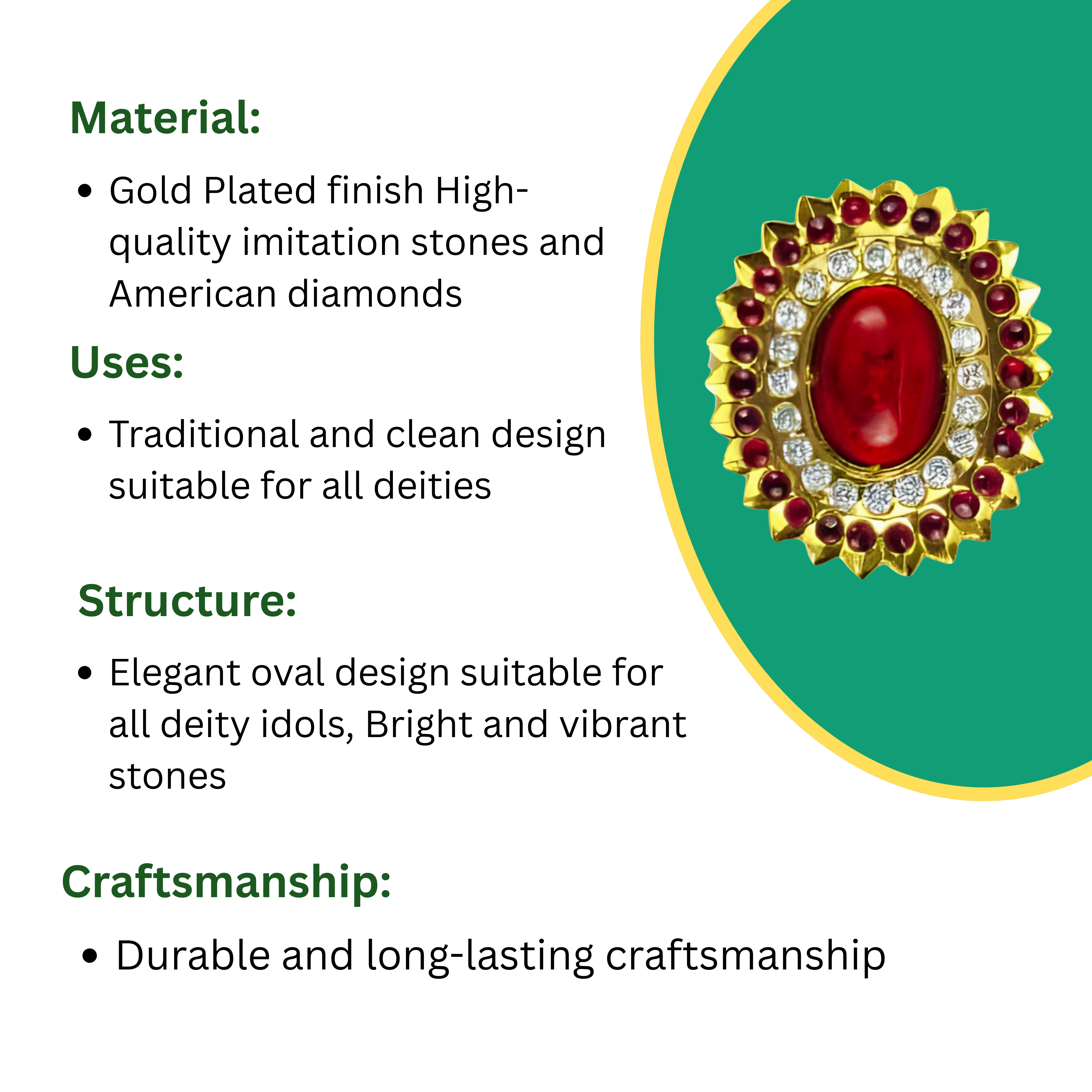 Material:

• Gold Plated finish High-quality imitation stones and American diamonds

Uses:

• Traditional and clean design suitable for all deities

Structure:

• Elegant oval design suitable for all deity idols, Bright and vibrant stones

Craftsmanship:

• Durable and long-lasting craftsmanship